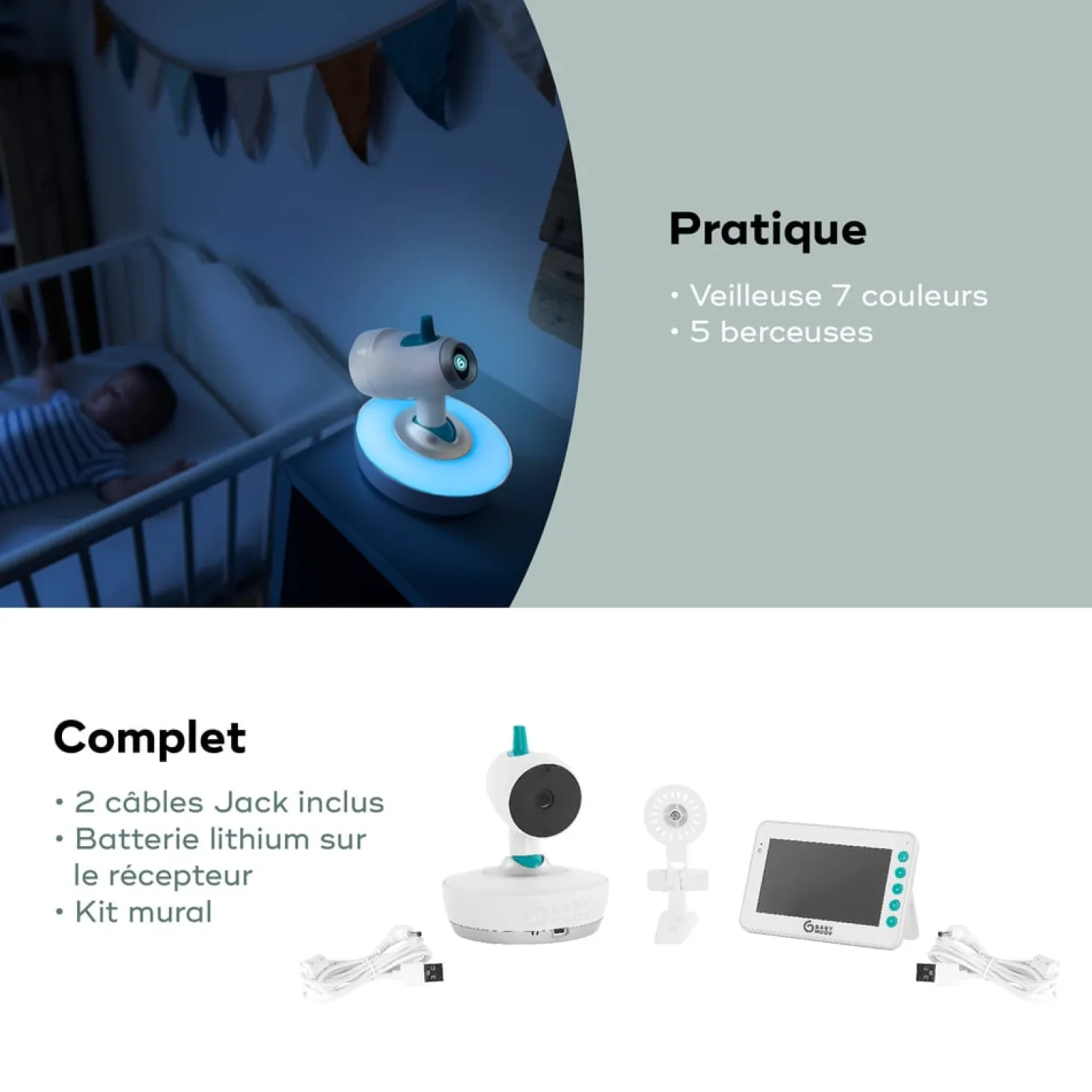 Pratique

• Veilleuse 7 couleurs
• 5 berceuses

Complet

• 2 câbles Jack inclus
• Batterie lithium sur le récepteur
• Kit mural

BABY MOOV

BABY MOOV